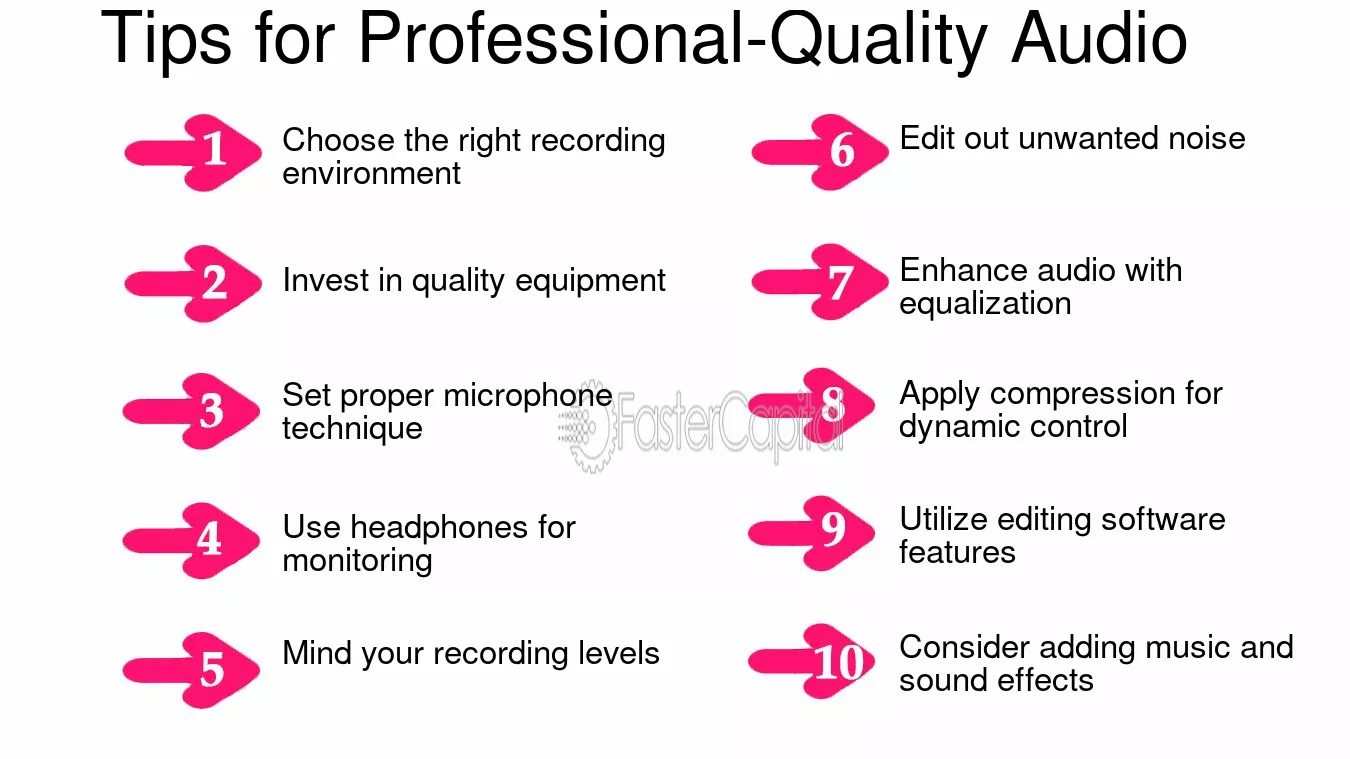 Tips for Professional-Quality Audio

1 Choose the right recording environment

2 Invest in quality equipment

3 Set proper microphone technique

4 Use headphones for monitoring

5 Mind your recording levels

6 Edit out unwanted noise

7 Enhance audio with equalization

8 Apply compression for dynamic control

9 Utilize editing software features

10 Consider adding music and sound effects

FasterCapital